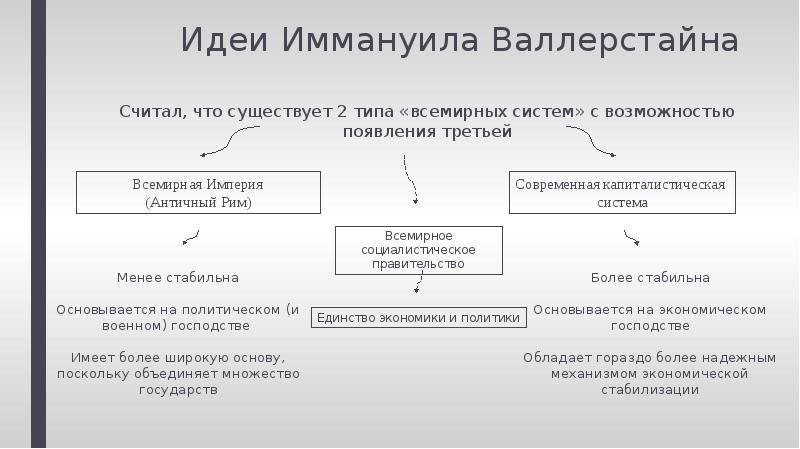 Идеи Иммануила Валлерстайна

Считал, что существует 2 типа «всемирных систем» с возможностью появления третьей

Всемирная Империя (Античный Рим)

Менее стабильна

Основывается на политическом (и военном) господстве

Имеет более широкую основу, поскольку объединяет множество государств

Всемирное социалистическое правительство

Единство экономики и политики

Современная капиталистическая система

Более стабильна

Основывается на экономическом господстве

Обладает гораздо более надежным механизмом экономической стабилизации